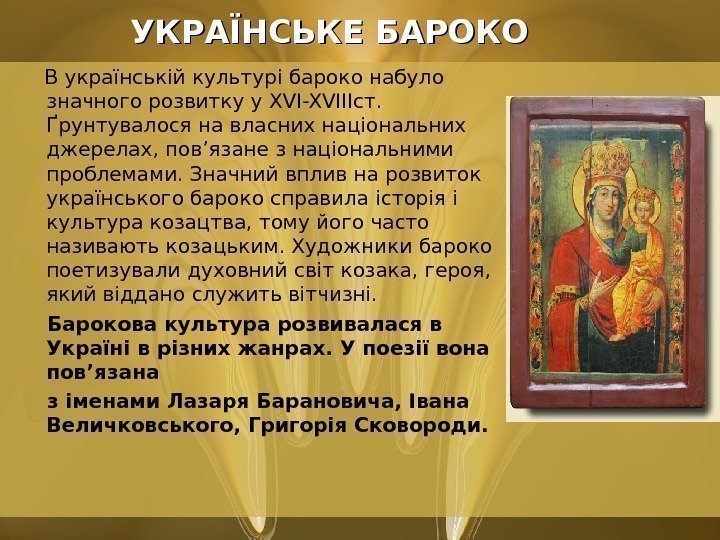 УКРАЇНСЬКЕ БАРОКО

В українській культурі бароко набуло значного розвитку у XVI-XVIIIст. Ґрунтувалося на власних національних джерелах, пов’язане з національними проблемами. Значний вплив на розвиток українського бароко справила історія і культура козацтва, тому його часто називають козацьким. Художники бароко поетизували духовний світ козака, героя, який віддано служить вітчизні.

Барокова культура розвивалася в Україні в різних жанрах. У поезії вона пов’язана

з іменами Лазаря Барановича, Івана Величковського, Григорія Сковороди.